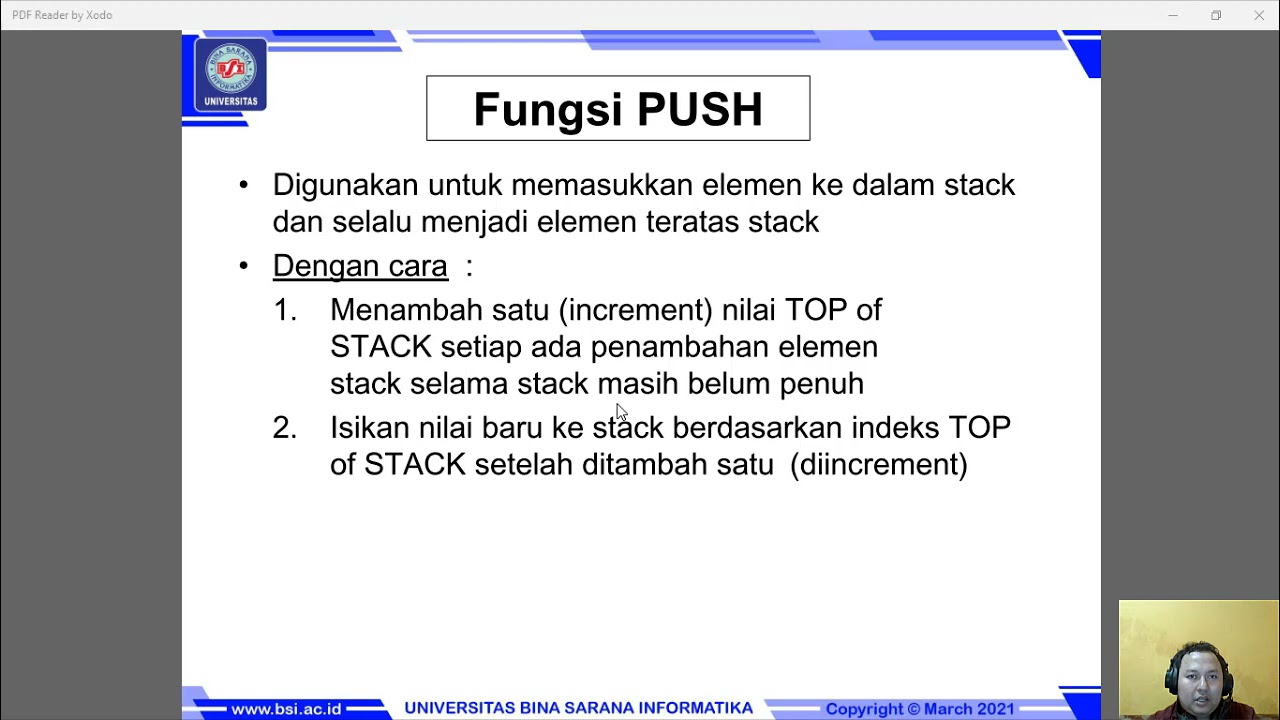 PDF Reader by Xodo

BINA SARANA INFORMATIKA
BSI
UNIVERSITAS

Fungsi PUSH

• Digunakan untuk memasukkan elemen ke dalam stack dan selalu menjadi elemen teratas stack

• Dengan cara :

1. Menambah satu (increment) nilai TOP of STACK setiap ada penambahan elemen stack selama stack masih belum penuh

2. Isikan nilai baru ke stack berdasarkan indeks TOP of STACK setelah ditambah satu (diincrement)

www.bsi.ac.id UNIVERSITAS BINA SARANA INFORMATIKA Copyright © March 2021